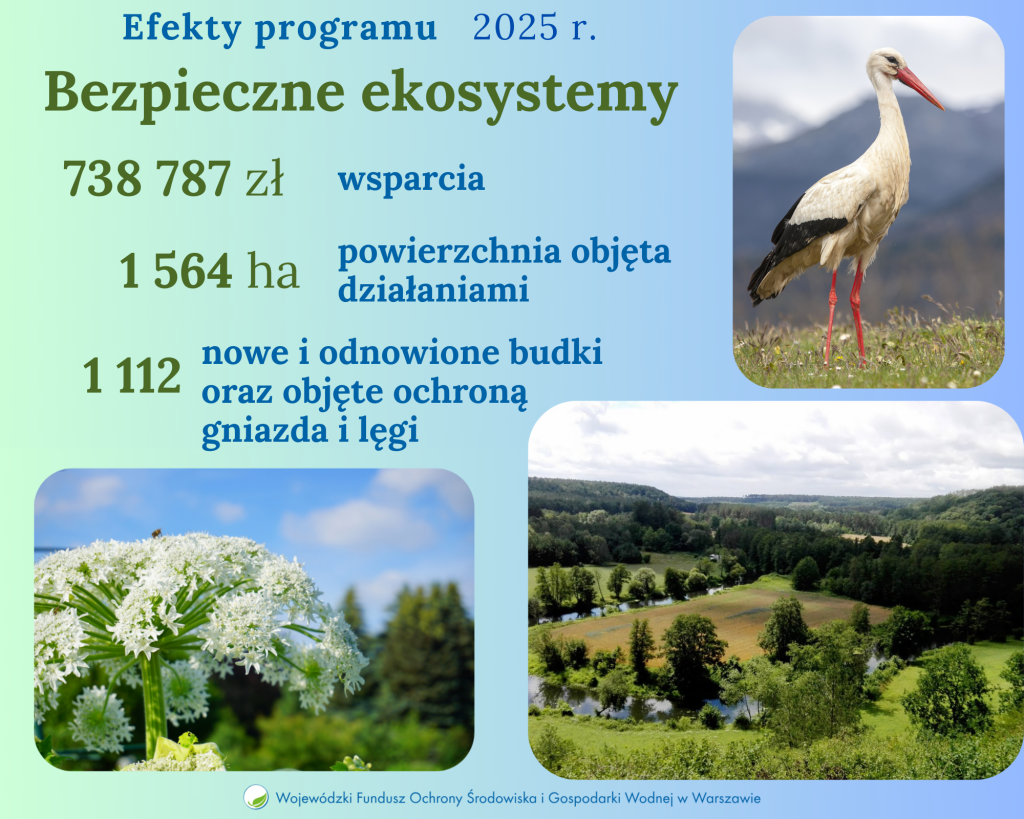 Efekty programu 2025 r.

Bezpieczne ekosystemy

738 787 zł wsparcia

1 564 ha powierzchnia objęta działaniami

1 112 nowe i odnowione budki oraz objęte ochroną gniazda i lęgi

Wojewódzki Fundusz Ochrony Środowiska i Gospodarki Wodnej w Warszawie